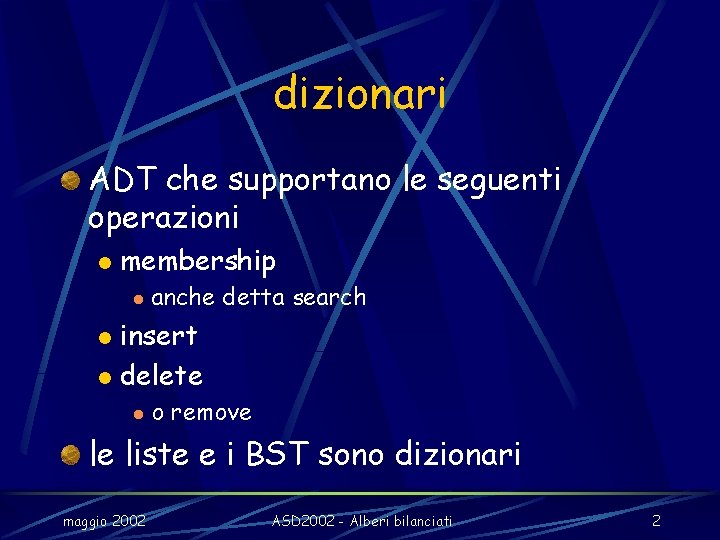 dizionari

ADT che supportano le seguenti operazioni

membership

anche detta search

insert

delete

o remove

le liste e i BST sono dizionari

maggio 2002

ASD2002 - Alberi bilanciati

2